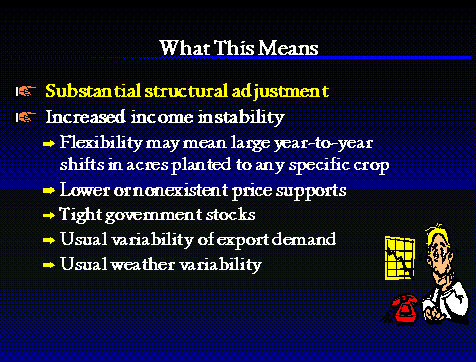 What This Means

Substantial structural adjustment

Increased income instability

Flexibility may mean large year-to-year shifts in acres planted to any specific crop

Lower or nonexistent price supports

Tight government stocks

Usual variability of export demand

Usual weather variability